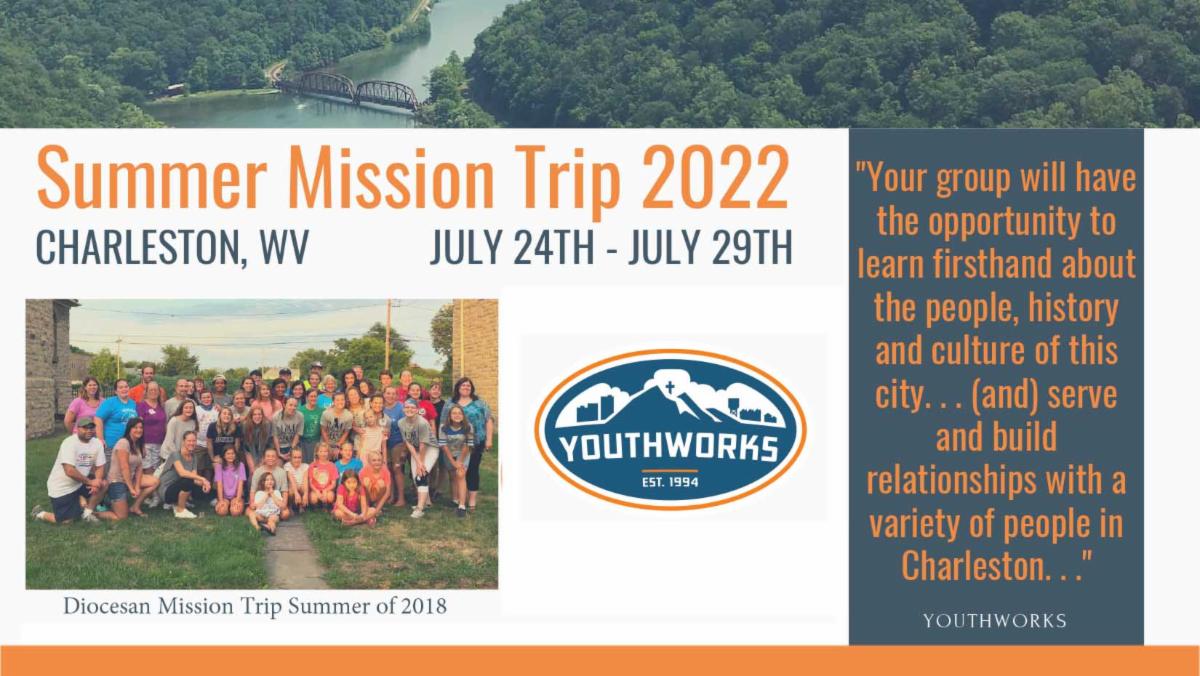 Summer Mission Trip 2022

CHARLESTON, WV JULY 24TH - JULY 29TH

Diocesan Mission Trip Summer of 2018

YOUTHWORKS
EST. 1994

"Your group will have the opportunity to learn firsthand about the people, history and culture of this city. . . (and) serve and build relationships with a variety of people in Charleston. . ."

YOUTHWORKS